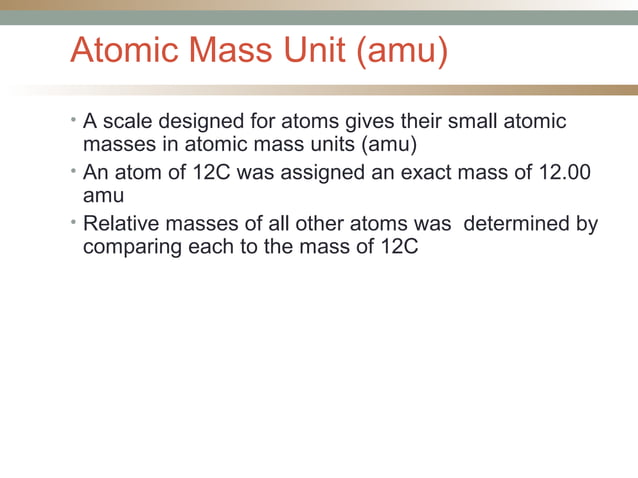 Atomic Mass Unit (amu)

• A scale designed for atoms gives their small atomic masses in atomic mass units (amu)
• An atom of 12C was assigned an exact mass of 12.00 amu
• Relative masses of all other atoms was determined by comparing each to the mass of 12C